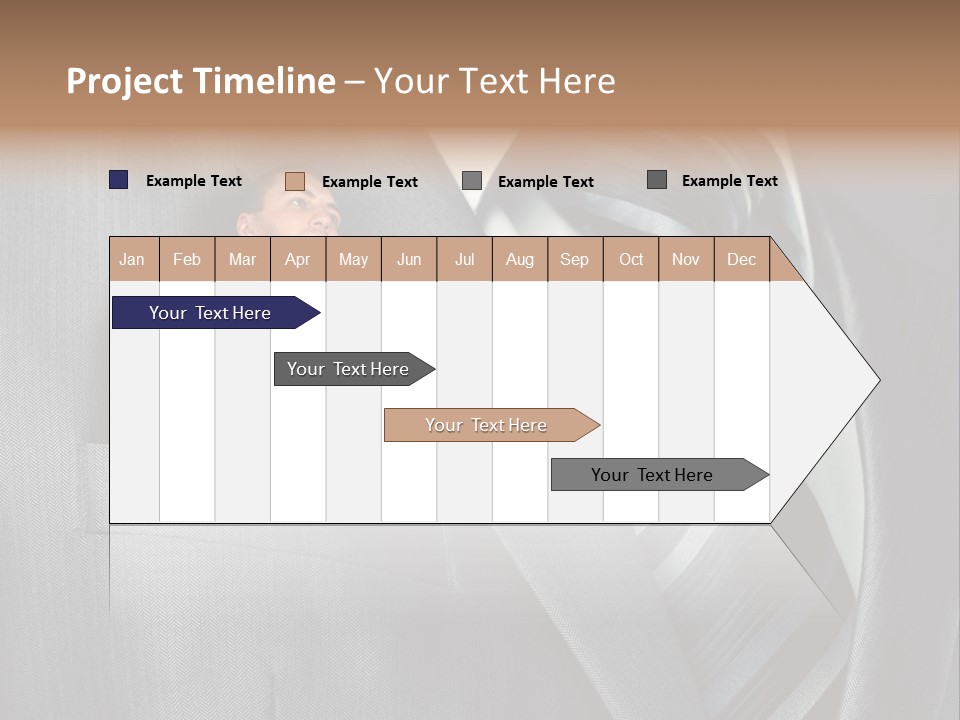 Project Timeline – Your Text Here

Example Text
Example Text
Example Text
Example Text

| Jan | Feb | Mar | Apr | May | Jun | Jul | Aug | Sep | Oct | Nov | Dec |
|---|---|---|---|---|---|---|---|---|---|---|---|

Your Text Here
Your Text Here
Your Text Here
Your Text Here